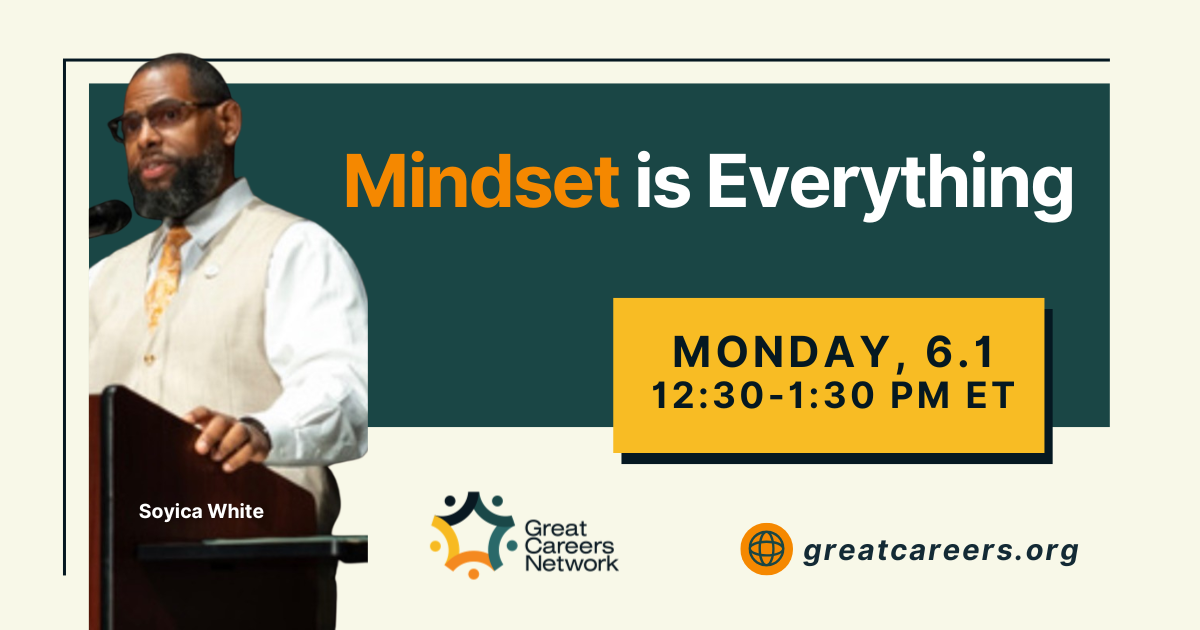 Mindset is Everything

MONDAY, 6.1
12:30-1:30 PM ET

Soyica White

Great Careers Network

greatcareers.org